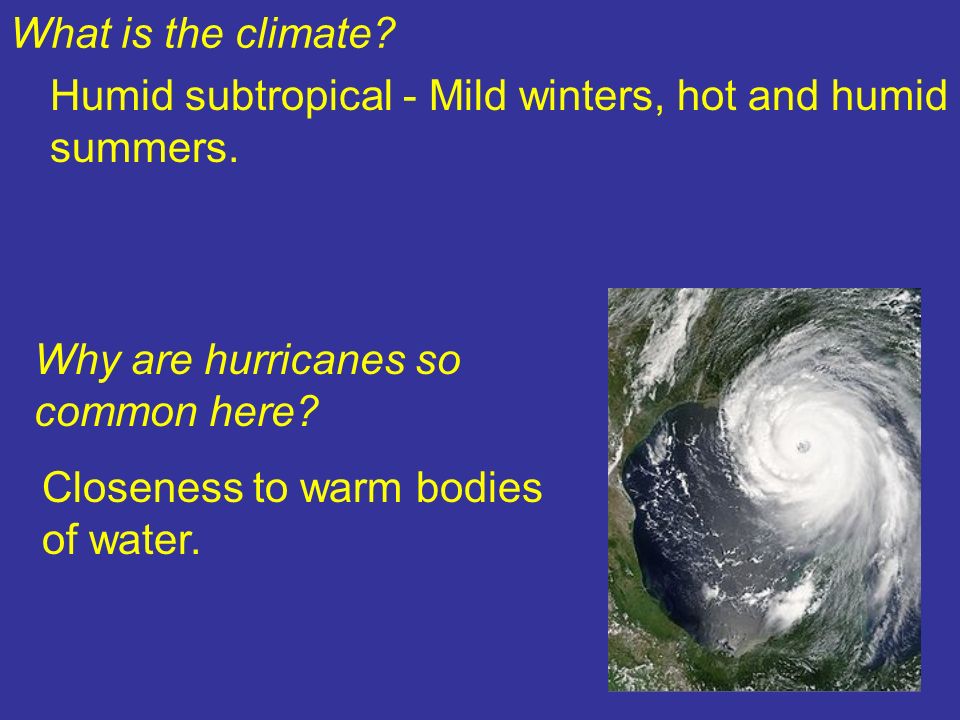 What is the climate?

Humid subtropical - Mild winters, hot and humid summers.

Why are hurricanes so common here?

Closeness to warm bodies of water.